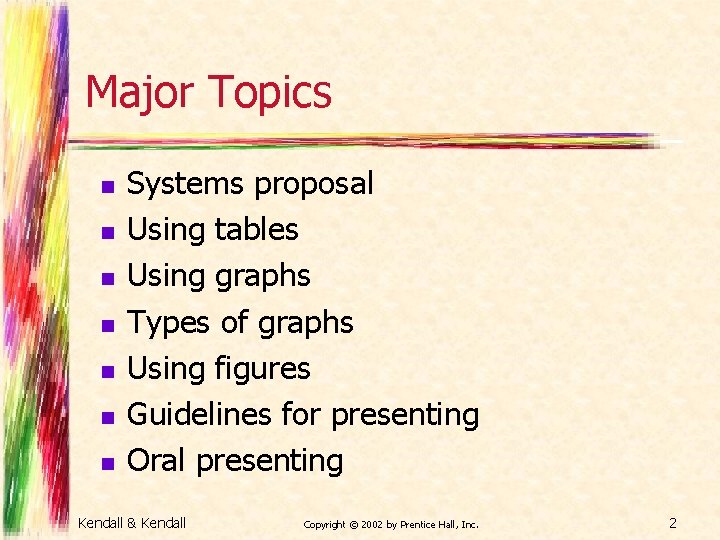 Major Topics

- Systems proposal
- Using tables
- Using graphs
- Types of graphs
- Using figures
- Guidelines for presenting
- Oral presenting

Kendall & Kendall Copyright © 2002 by Prentice Hall, Inc. 2